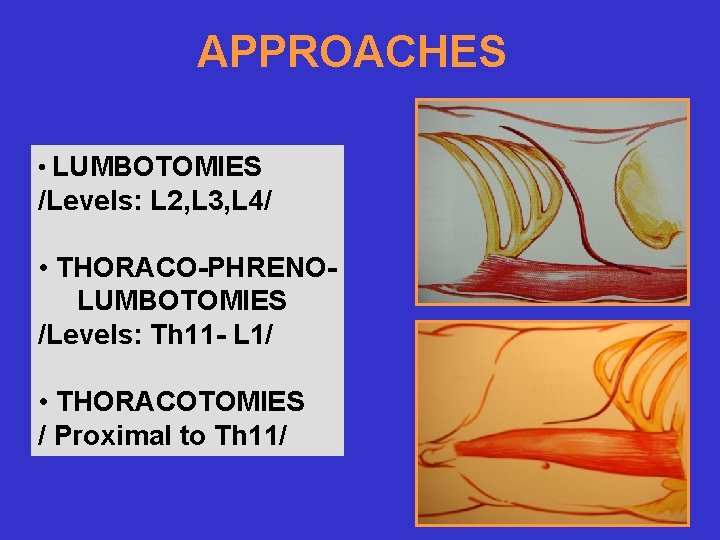 APPROACHES

• LUMBOTOMIES
/Levels: L2,L3,L4/

• THORACO-PHRENO-LUMBOTOMIES
/Levels: Th11- L1/

• THORACOTOMIES
/ Proximal to Th11/